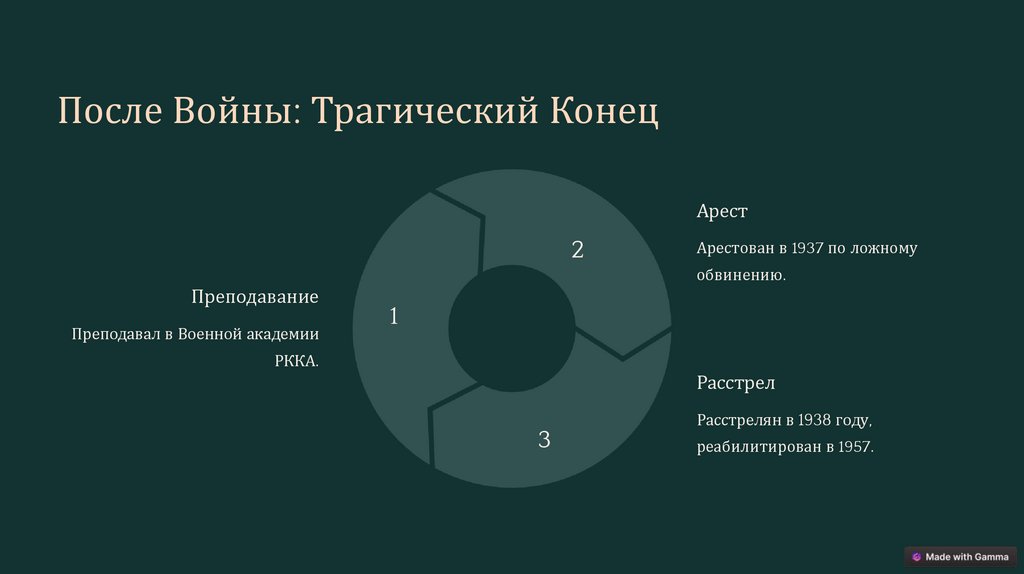 После Войны: Трагический Конец

Преподавание

Преподавал в Военной академии РККА.

1

2

3

Арест

Арестован в 1937 по ложному обвинению.

Расстрел

Расстрелян в 1938 году, реабилитирован в 1957.

Made with Gamma